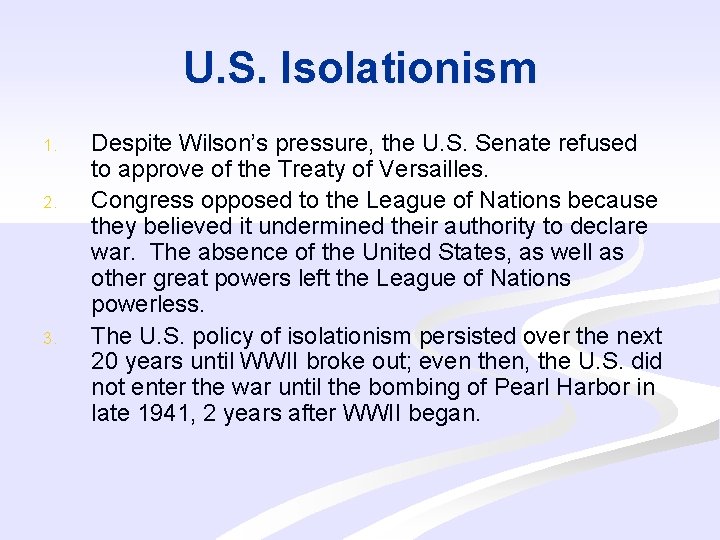 U.S. Isolationism

1. Despite Wilson's pressure, the U.S. Senate refused to approve of the Treaty of Versailles.

2. Congress opposed to the League of Nations because they believed it undermined their authority to declare war. The absence of the United States, as well as other great powers left the League of Nations powerless.

3. The U.S. policy of isolationism persisted over the next 20 years until WWII broke out; even then, the U.S. did not enter the war until the bombing of Pearl Harbor in late 1941, 2 years after WWII began.